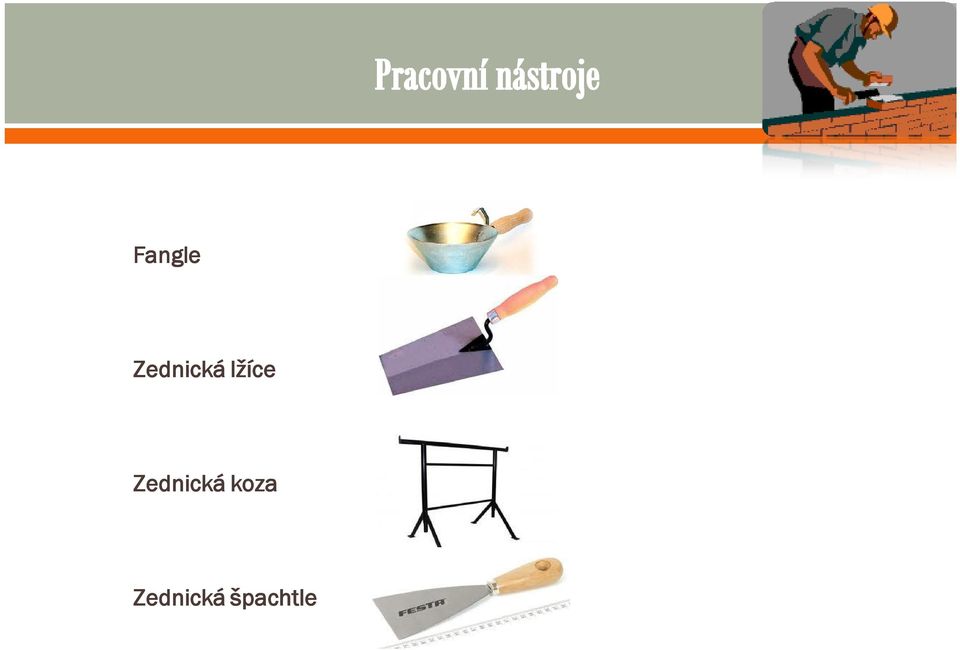 Pracovní nástroje

Fangle

Zednická lžíce

Zednická koza

Zednická špachtle

FESTA